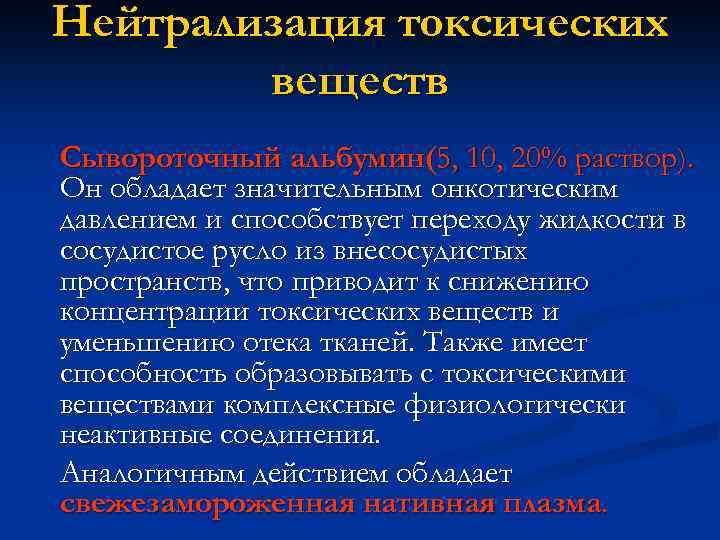 Нейтрализация токсических веществ

Сывороточный альбумин(5, 10, 20% раствор). Он обладает значительным онкотическим давлением и способствует переходу жидкости в сосудистое русло из внесосудистых пространств, что приводит к снижению концентрации токсических веществ и уменьшению отека тканей. Также имеет способность образовывать с токсическими веществами комплексные физиологически неактивные соединения.

Аналогичным действием обладает свежезамороженная нативная плазма.